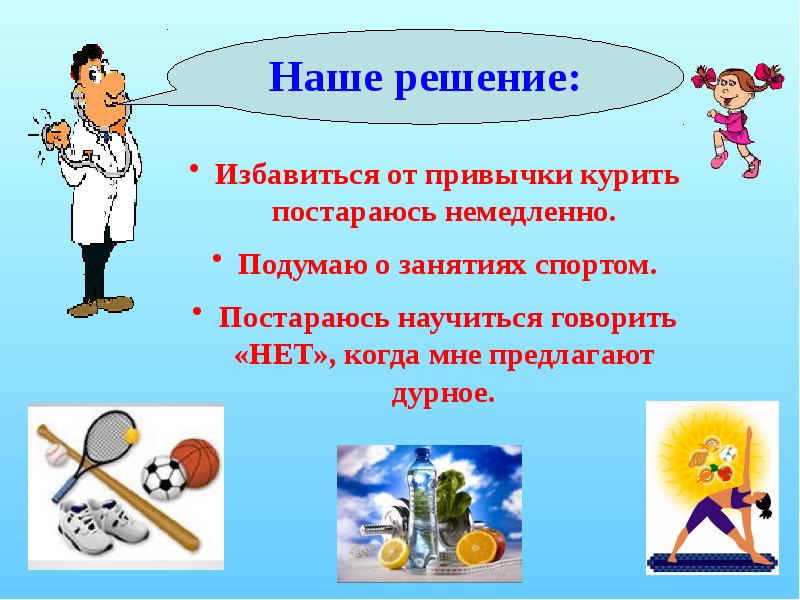 Наше решение:

• Избавиться от привычки курить постараюсь немедленно.

• Подумаю о занятиях спортом.

• Постараюсь научиться говорить «НЕТ», когда мне предлагают дурное.